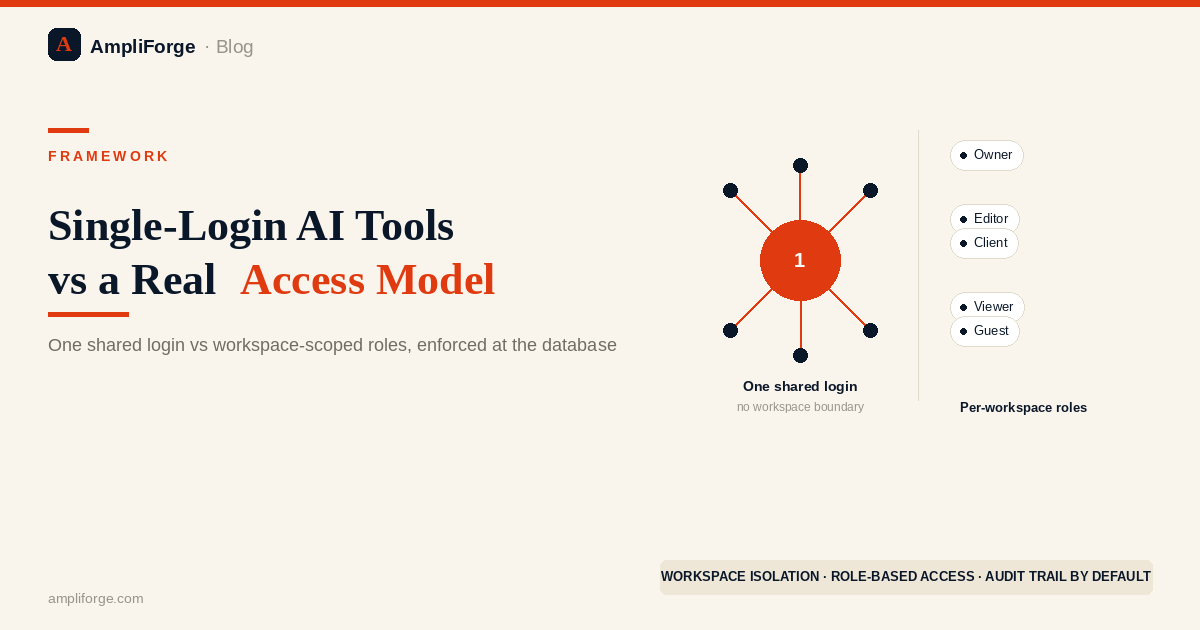 A AmpliForge · Blog

FRAMEWORK

Single-Login AI Tools vs a Real Access Model

One shared login vs workspace-scoped roles, enforced at the database

1

One shared login
no workspace boundary

Owner
Editor
Client
Viewer
Guest

Per-workspace roles

WORKSPACE ISOLATION · ROLE-BASED ACCESS · AUDIT TRAIL BY DEFAULT

ampliforge.com